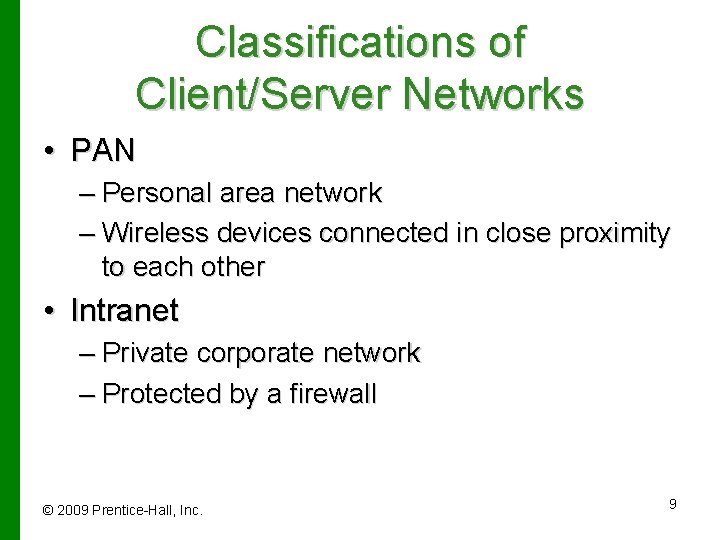 Classifications of Client/Server Networks

• PAN
– Personal area network
– Wireless devices connected in close proximity to each other

• Intranet
– Private corporate network
– Protected by a firewall

© 2009 Prentice-Hall, Inc.

9